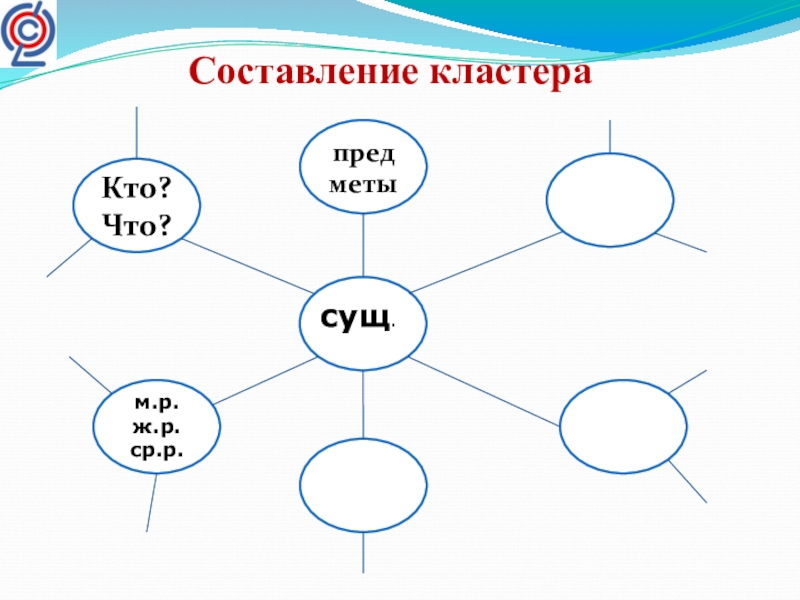 Составление кластера

Кто?
Что?

пред
меты

сущ.

м.р.
ж.р.
ср.р.